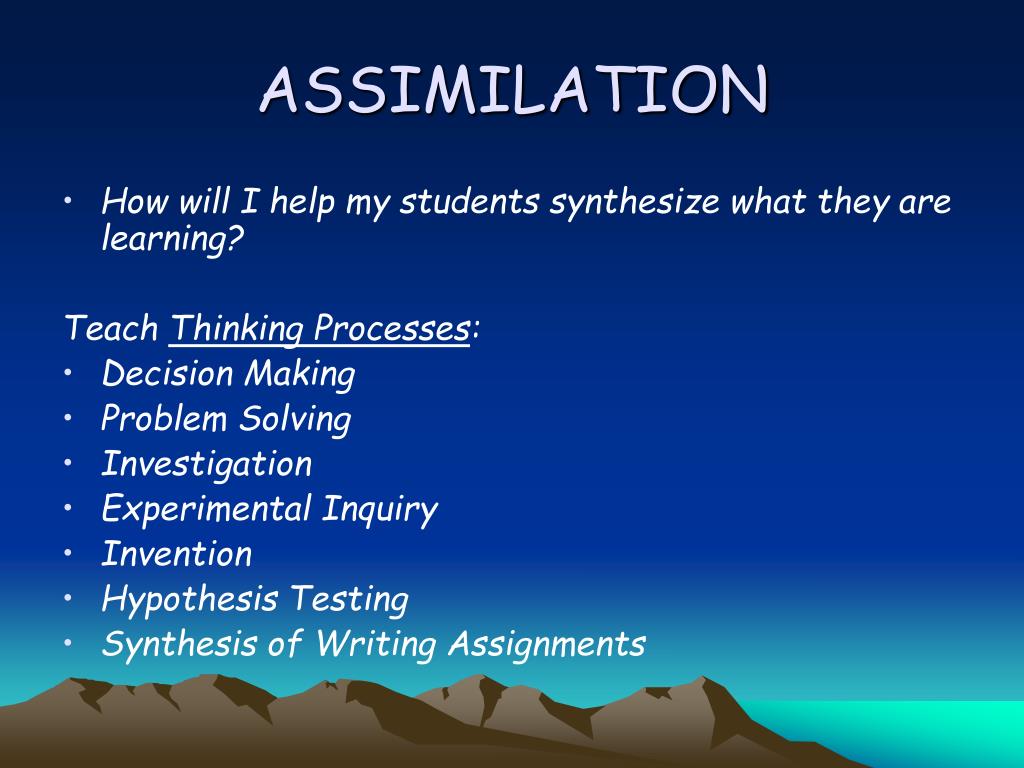 ASSIMILATION

• How will I help my students synthesize what they are learning?

Teach Thinking Processes:
• Decision Making
• Problem Solving
• Investigation
• Experimental Inquiry
• Invention
• Hypothesis Testing
• Synthesis of Writing Assignments